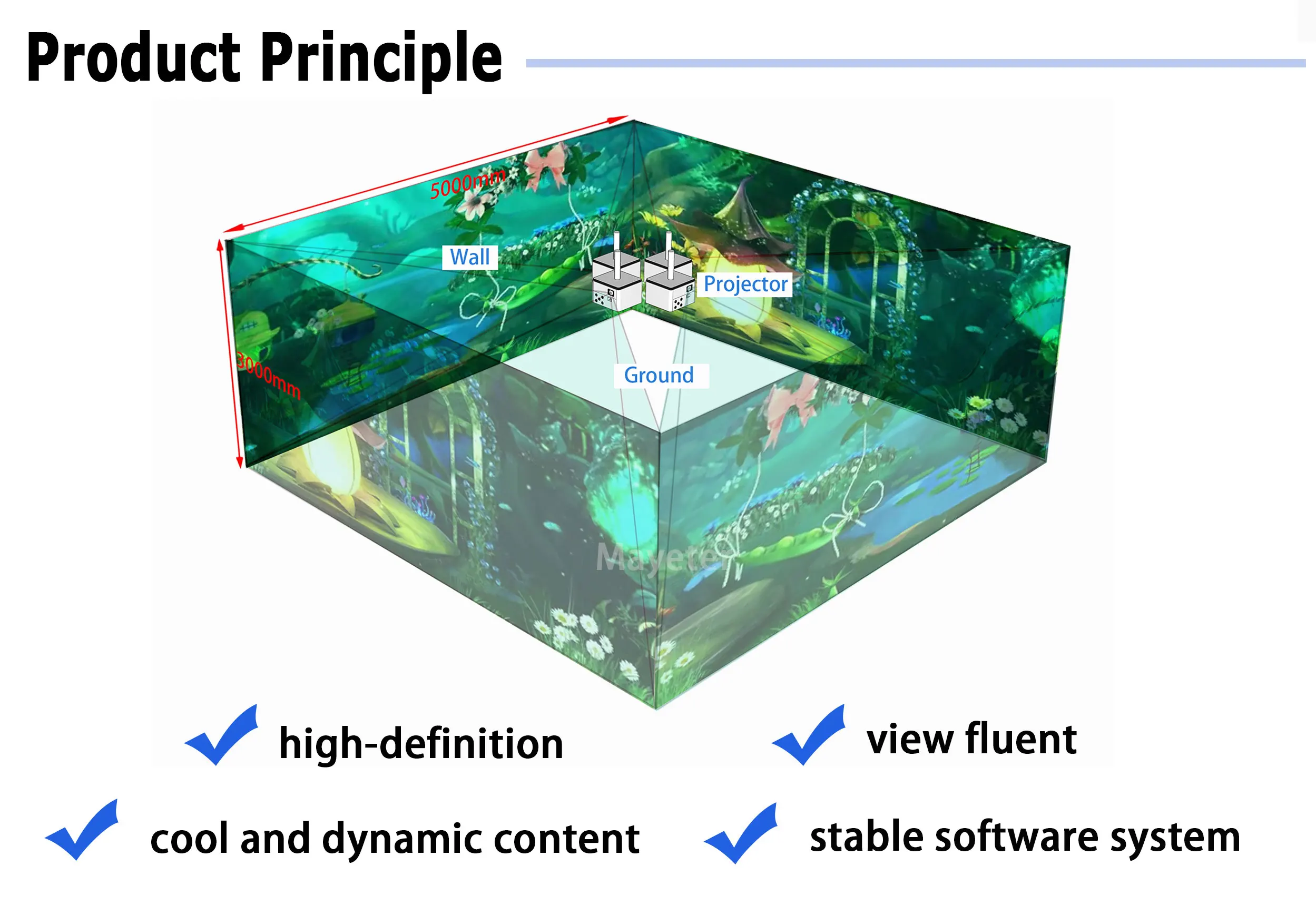 Product Principle

5000mm

Wall

Projector

3000mm

Ground

Mayeter

high-definition

view fluent

cool and dynamic content

stable software system